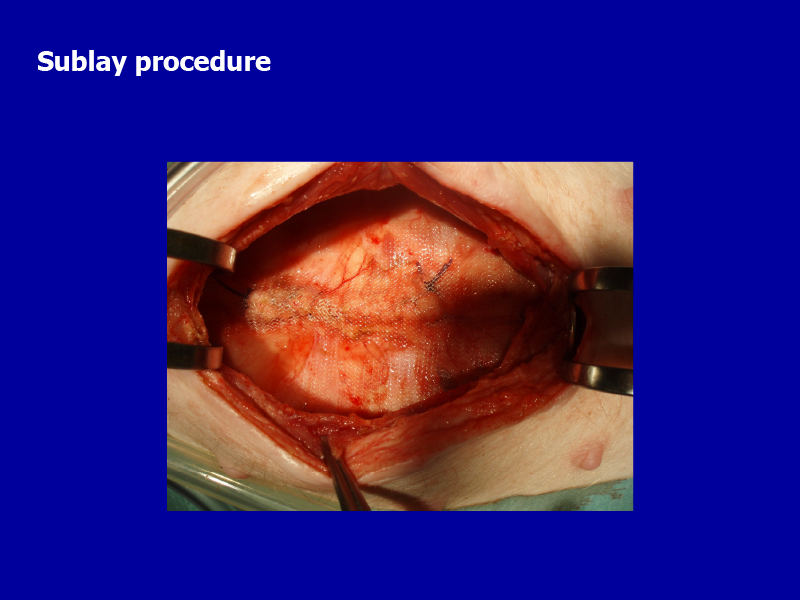 Sublay procedure